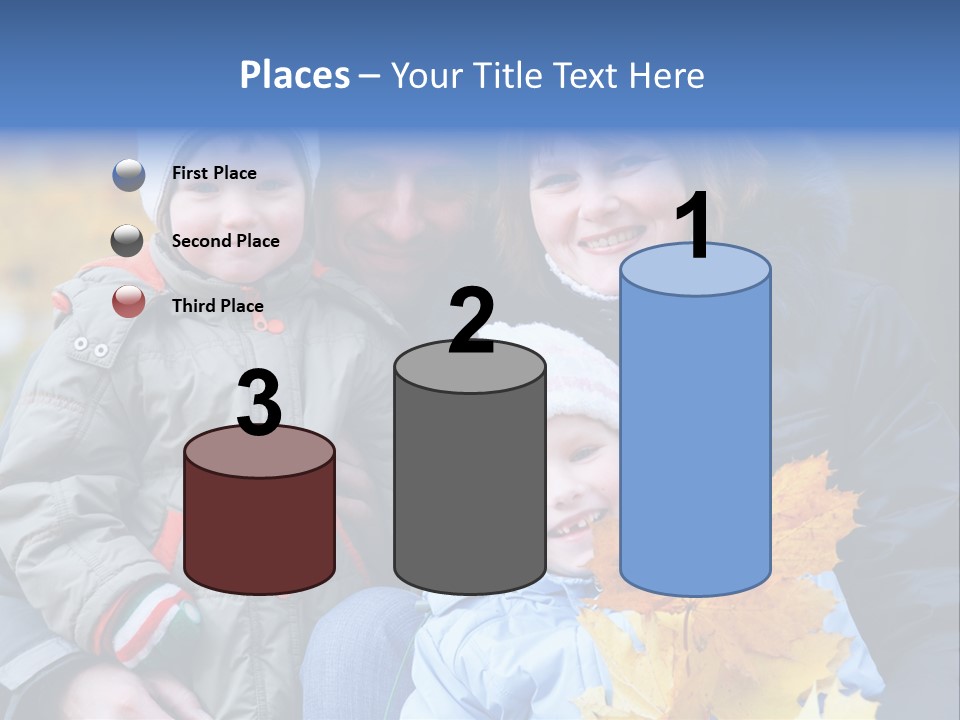 Places – Your Title Text Here

First Place

Second Place

Third Place

3

2

1